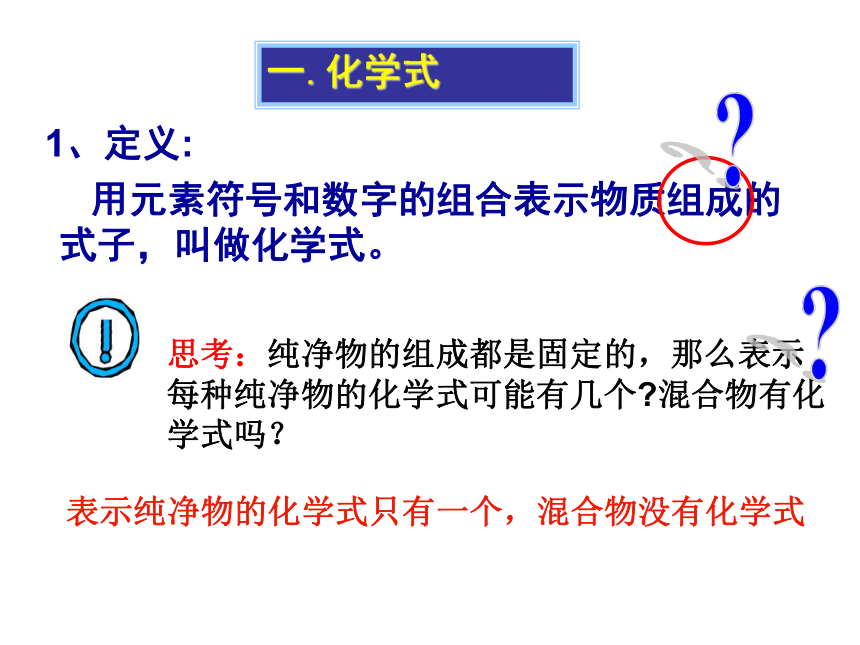 一. 化学式

1、定义:

用元素符号和数字的组合表示物质组成的式子，叫做化学式。

思考：纯净物的组成都是固定的，那么表示每种纯净物的化学式可能有几个?混合物有化学式吗？

表示纯净物的化学式只有一个，混合物没有化学式